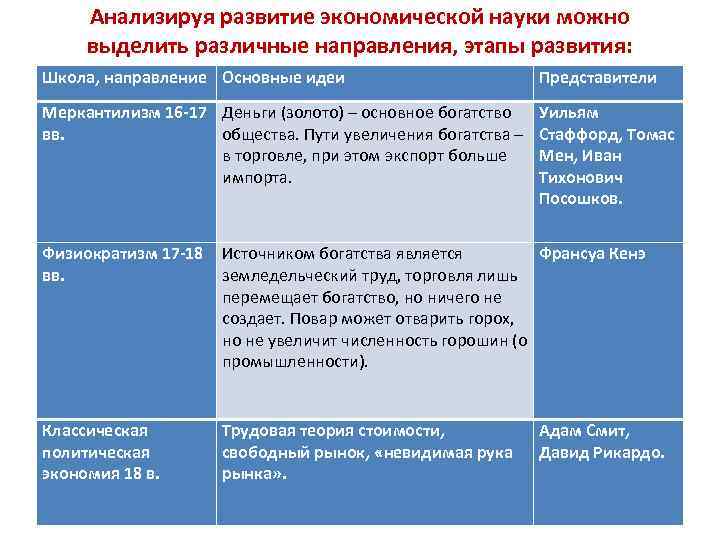 Анализируя развитие экономической науки можно выделить различные направления, этапы развития:

| Школа, направление | Основные идеи | Представители |
|---|---|---|
| Меркантилизм 16-17 вв. | Деньги (золото) – основное богатство общества. Пути увеличения богатства – в торговле, при этом экспорт больше импорта. | Уильям Стаффорд, Томас Мен, Иван Тихонович Посошков. |
| Физиократизм 17-18 вв. | Источником богатства является земледельческий труд, торговля лишь перемещает богатство, но ничего не создает. Повар может отварить горох, но не увеличит численность горошин (о промышленности). | Франсуа Кенэ |
| Классическая политическая экономия 18 в. | Трудовая теория стоимости, свободный рынок, «невидимая рука рынка». | Адам Смит, Давид Рикардо. |